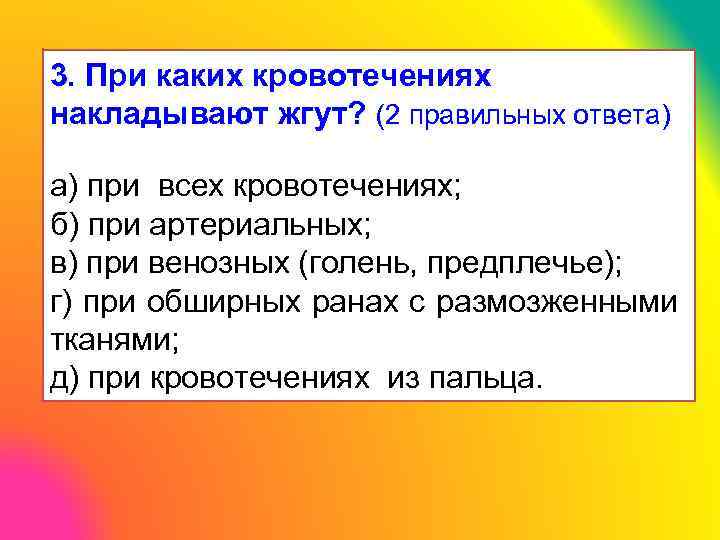 3. При каких кровотечениях накладывают жгут? (2 правильных ответа)

а) при всех кровотечениях;
б) при артериальных;
в) при венозных (голень, предплечье);
г) при обширных ранах с размозженными тканями;
д) при кровотечениях из пальца.